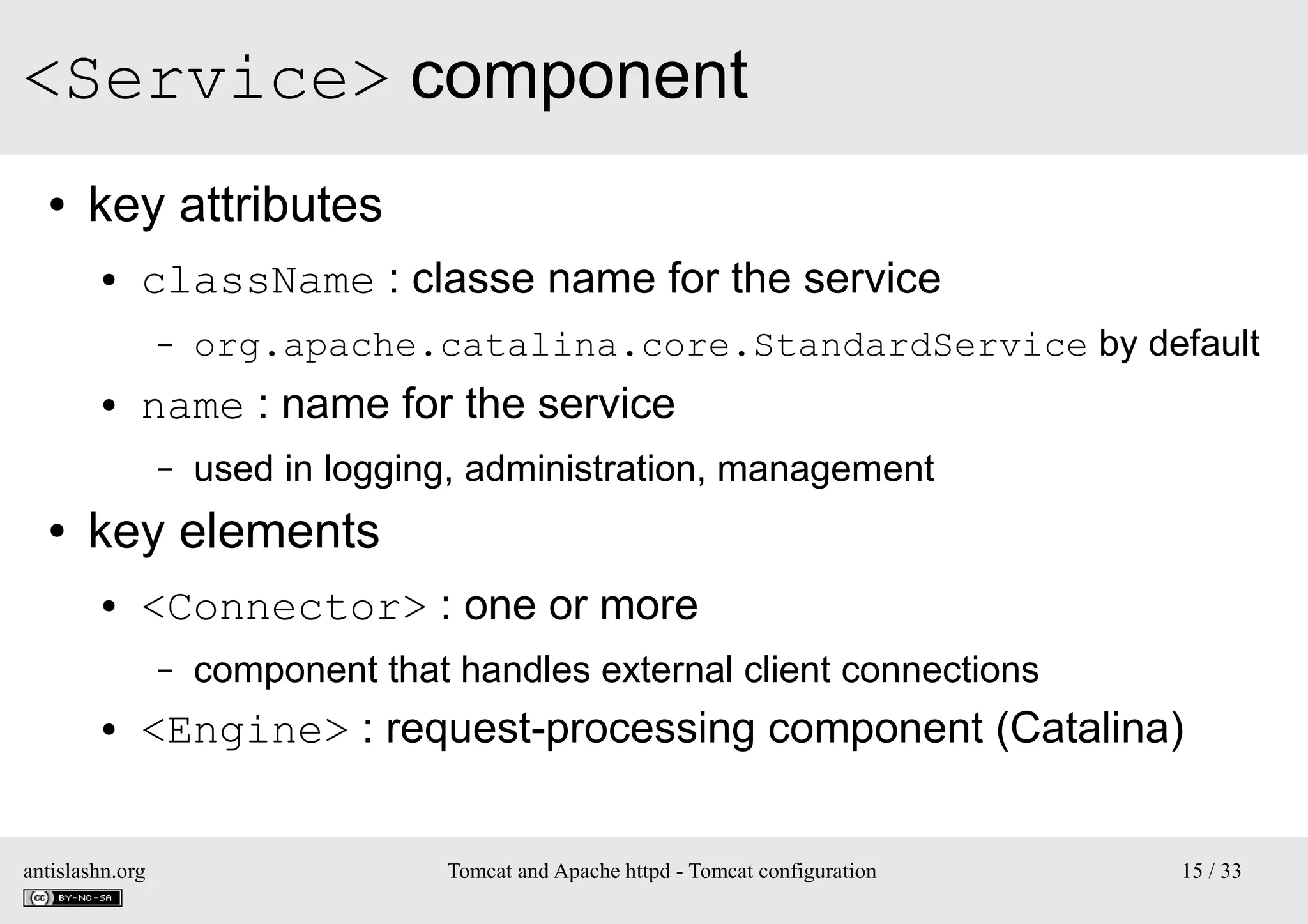 <Service> component

• key attributes
  • className : classe name for the service
    – org.apache.catalina.core.StandardService by default
  • name : name for the service
    – used in logging, administration, management
• key elements
  • <Connector> : one or more
    – component that handles external client connections
  • <Engine> : request-processing component (Catalina)

antislashn.org
cc BY-NC-SA
Tomcat and Apache httpd - Tomcat configuration
15 / 33